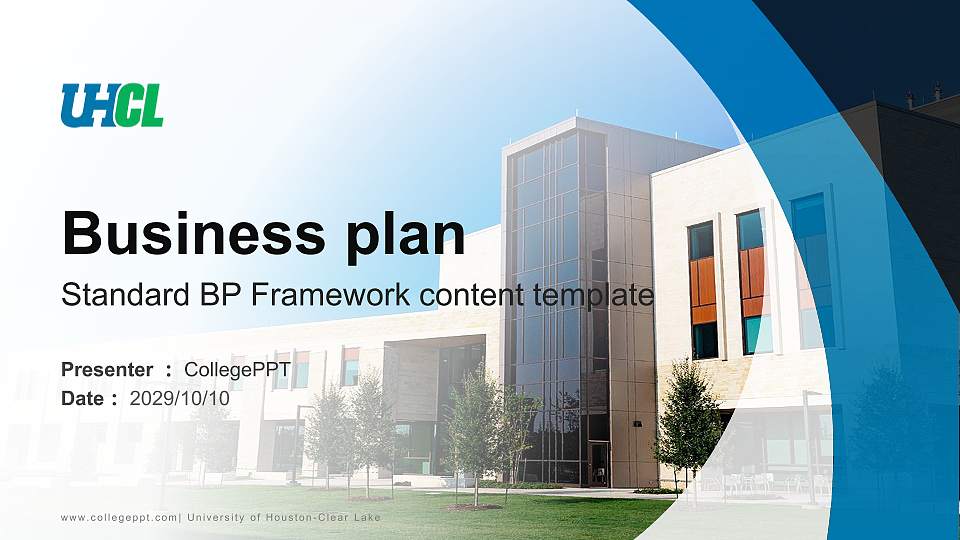 UHCL

Business plan

Standard BP Framework content template

Presenter ： CollegePPT
Date ： 2029/10/10

www.collegeppt.com| University of Houston-Clear Lake